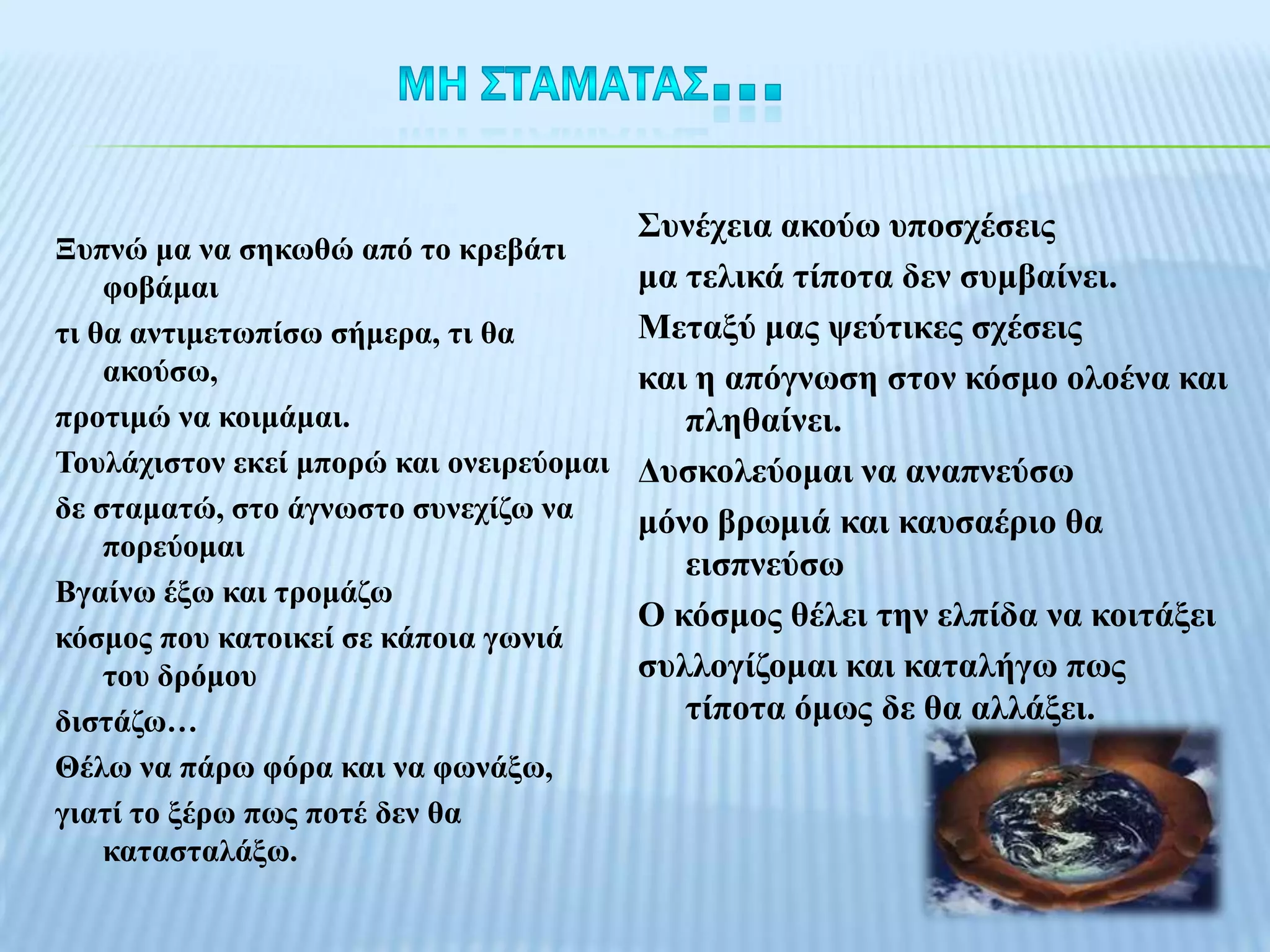 ΜΗ ΣΤΑΜΑΤΑΣ...

Ξυπνώ μα να σηκωθώ από το κρεβάτι φοβάμαι

τι θα αντιμετωπίσω σήμερα, τι θα ακούσω,

προτιμώ να κοιμάμαι.

Τουλάχιστον εκεί μπορώ και ονειρεύομαι

δε σταματώ, στο άγνωστο συνεχίζω να πορεύομαι

Βγαίνω έξω και τρομάζω

κόσμος που κατοικεί σε κάποια γωνιά του δρόμου

διστάζω…

Θέλω να πάρω φόρα και να φωνάξω,

γιατί το ξέρω πως ποτέ δεν θα κατασταλάξω.

Συνέχεια ακούω υποσχέσεις

μα τελικά τίποτα δεν συμβαίνει.

Μεταξύ μας ψεύτικες σχέσεις

και η απόγνωση στον κόσμο ολοένα και πληθαίνει.

Δυσκολεύομαι να αναπνεύσω

μόνο βρωμιά και καυσαέριο θα εισπνεύσω

Ο κόσμος θέλει την ελπίδα να κοιτάξει

συλλογίζομαι και καταλήγω πως τίποτα όμως δε θα αλλάξει.